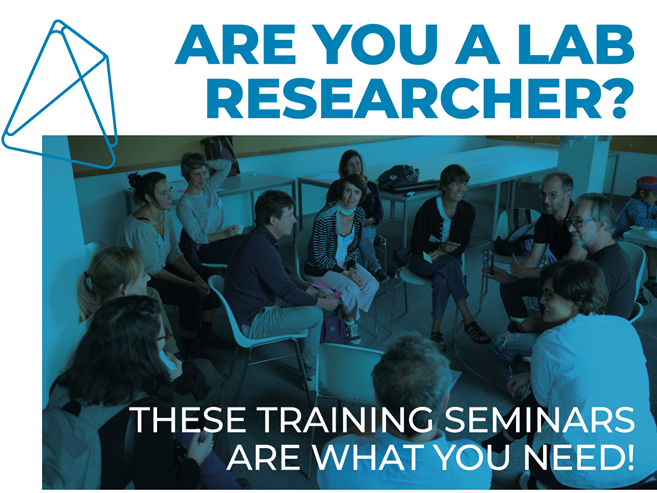 ARE YOU A LAB RESEARCHER?

THESE TRAINING SEMINARS ARE WHAT YOU NEED!